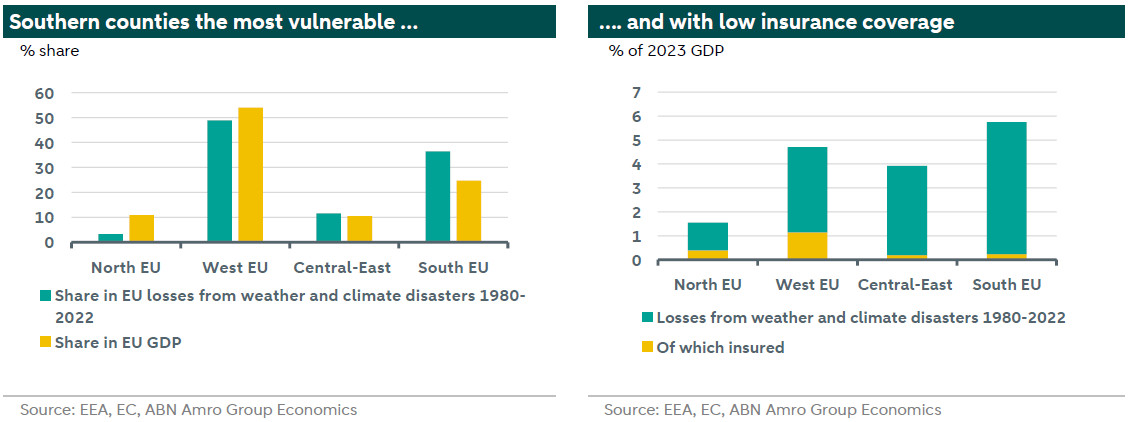 Southern counties the most vulnerable ...

% share

60
50
40
30
20
10
0

North EU
West EU
Central-East
South EU

Share in EU losses from weather and climate disasters 1980-2022

Share in EU GDP

Source: EEA, EC, ABN Amro Group Economics

.... and with low insurance coverage

% of 2023 GDP

7
6
5
4
3
2
1
0

North EU
West EU
Central-East
South EU

Losses from weather and climate disasters 1980-2022

Of which insured

Source: EEA, EC, ABN Amro Group Economics